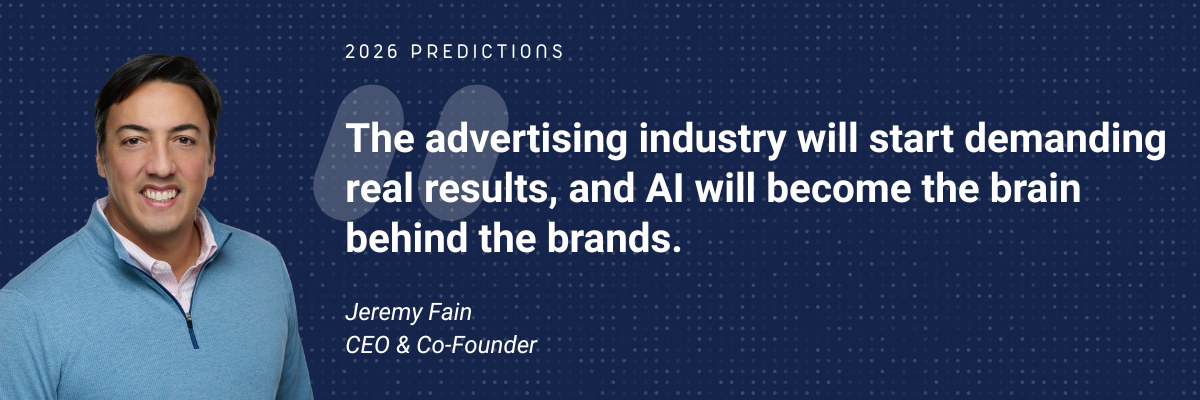 2026 PREDICTIONS

The advertising industry will start demanding real results, and AI will become the brain behind the brands.

Jeremy Fain
CEO & Co-Founder